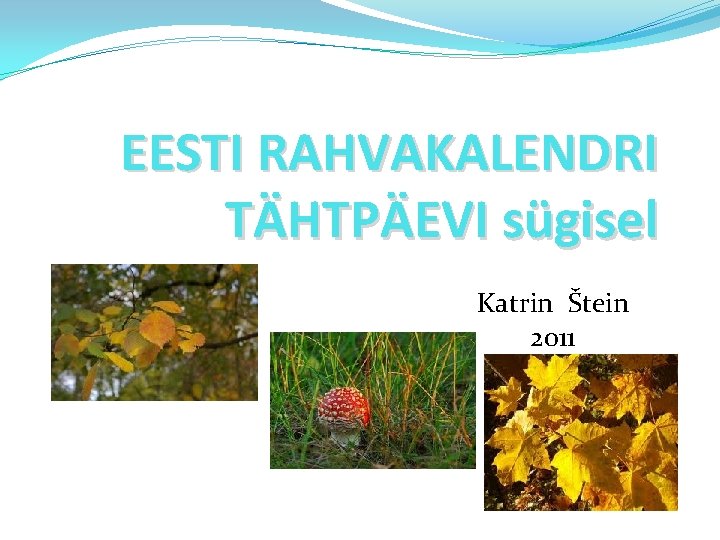 EESTI RAHVAKALENDRI TÄHTPÄEVI sügisel

Katrin Štein
2011